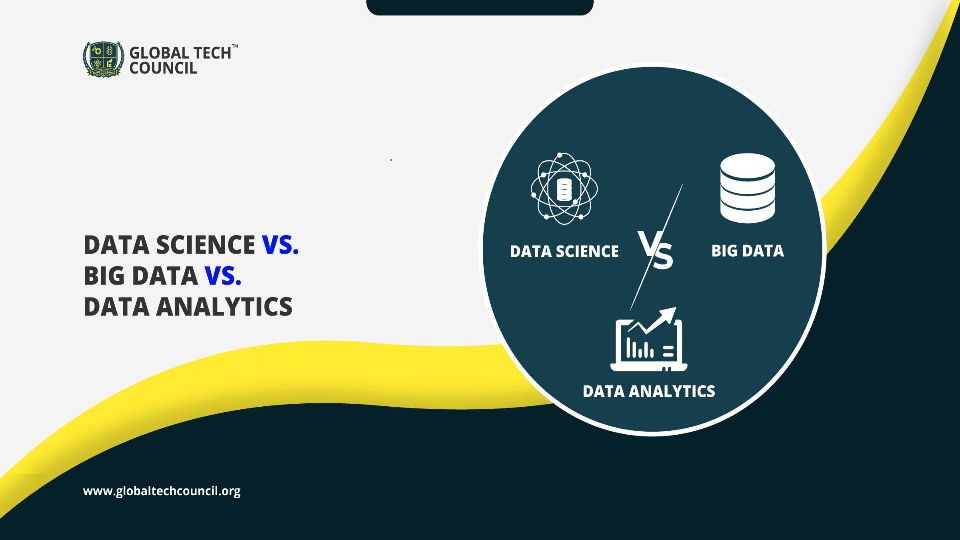 GLOBAL TECH™ COUNCIL

DATA SCIENCE VS.
BIG DATA VS.
DATA ANALYTICS

DATA SCIENCE

VS

BIG DATA

DATA ANALYTICS

www.globaltechcouncil.org